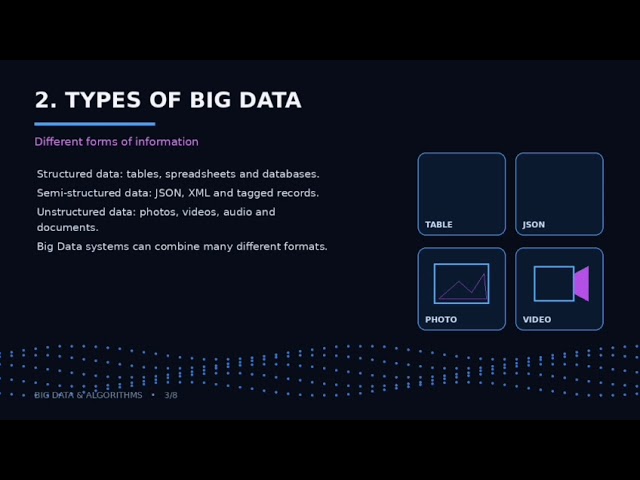 2. TYPES OF BIG DATA

Different forms of information

Structured data: tables, spreadsheets and databases.

Semi-structured data: JSON, XML and tagged records.

Unstructured data: photos, videos, audio and documents.

Big Data systems can combine many different formats.

TABLE

JSON

PHOTO

VIDEO

BIG DATA & ALGORITHMS • 3/8